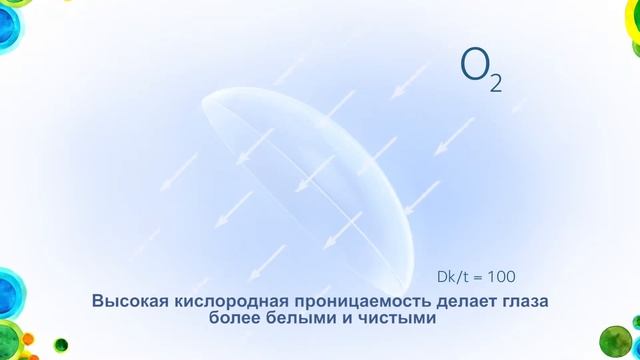 $O_2$

Dk/t = 100

Высокая кислородная проницаемость делает глаза более белыми и чистыми